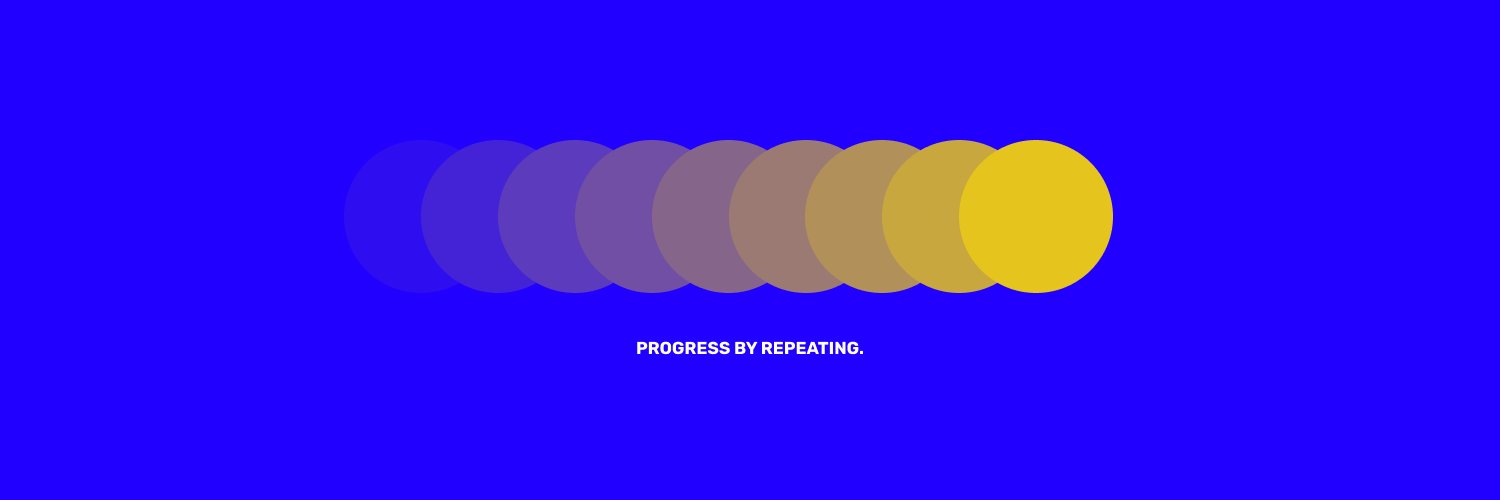 PROGRESS BY REPEATING.